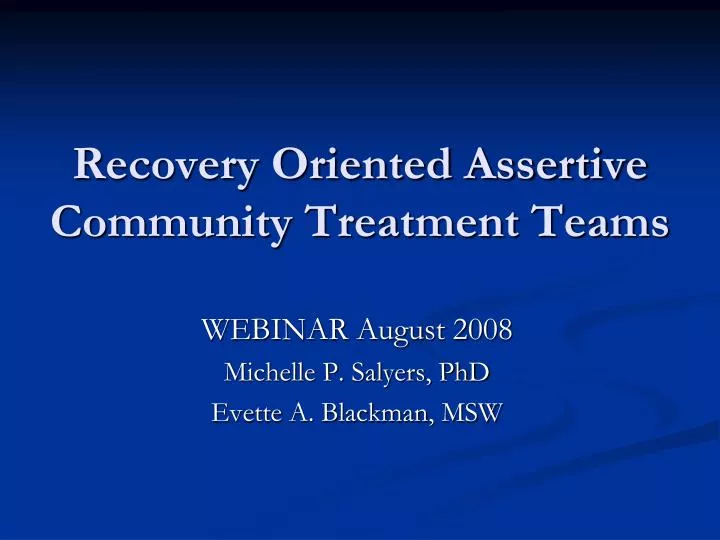 Recovery Oriented Assertive Community Treatment Teams

WEBINAR August 2008
Michelle P. Salyers, PhD
Evette A. Blackman, MSW